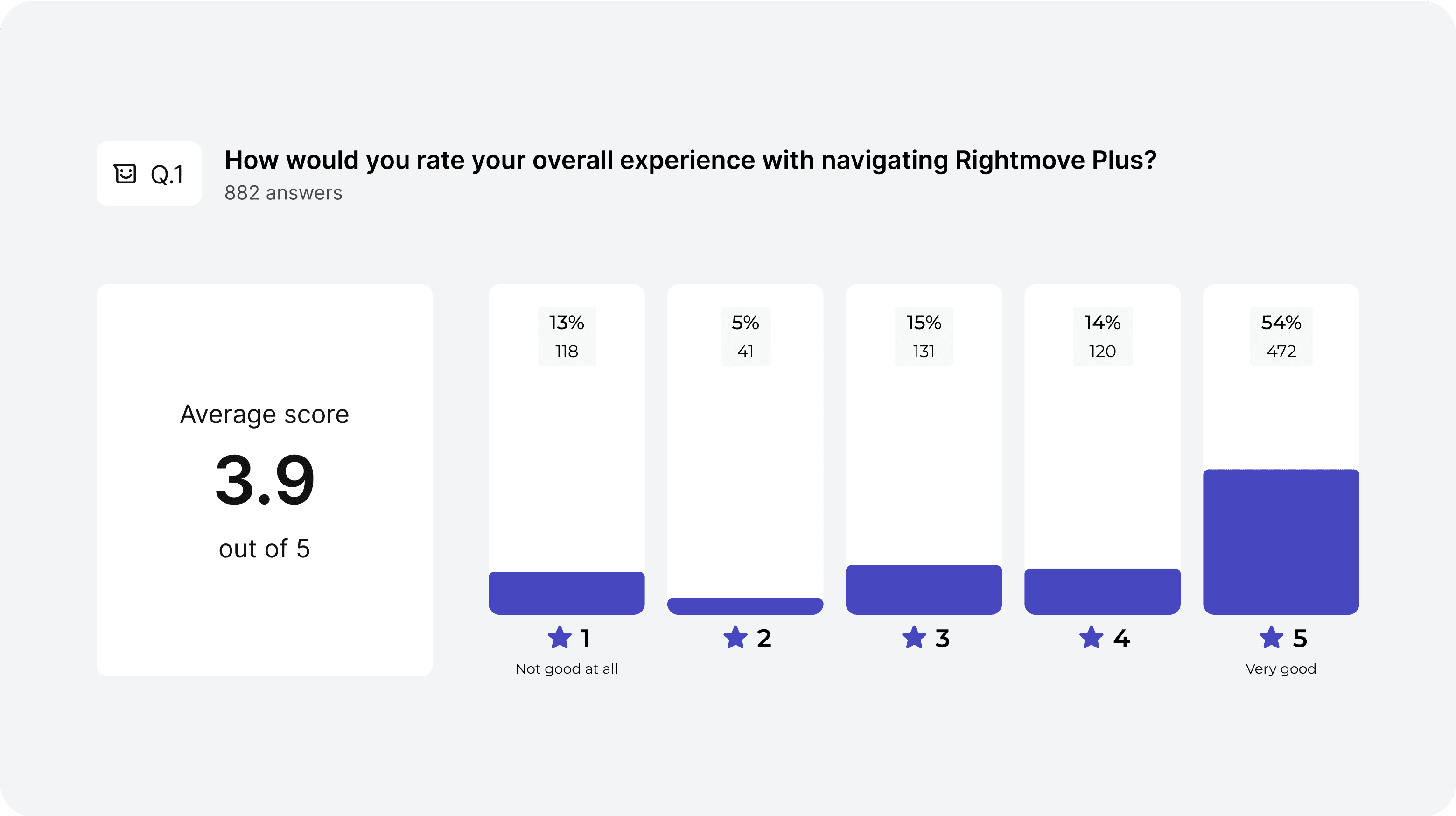 Q.1

How would you rate your overall experience with navigating Rightmove Plus?

882 answers

Average score

3.9

out of 5

13%
118

5%
41

15%
131

14%
120

54%
472

1
Not good at all

2

3

4

5
Very good